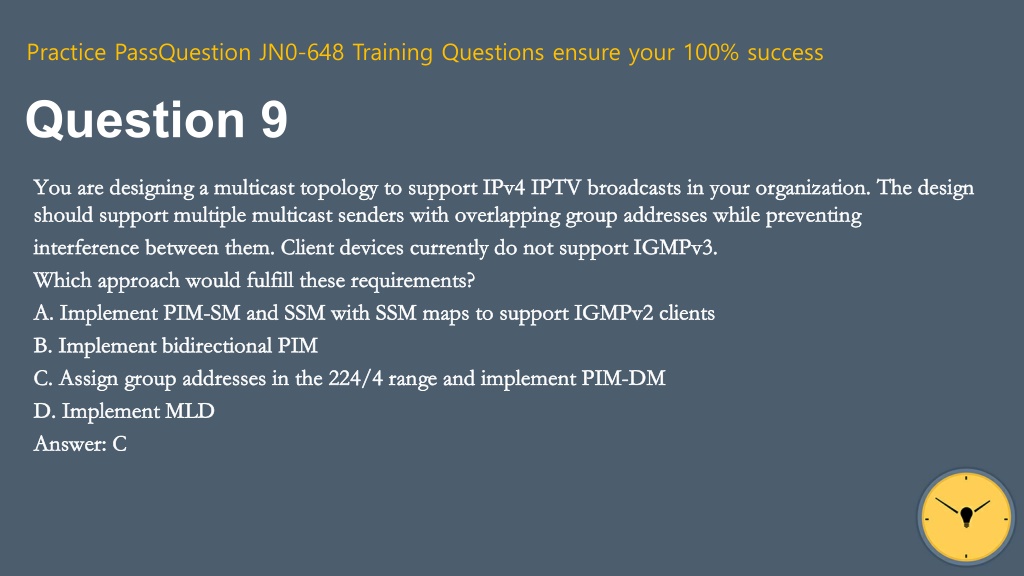 Practice PassQuestion JN0-648 Training Questions ensure your 100% success

Question 9

You are designing a multicast topology to support IPv4 IPTV broadcasts in your organization. The design should support multiple multicast senders with overlapping group addresses while preventing interference between them. Client devices currently do not support IGMPv3.

Which approach would fulfill these requirements?

A. Implement PIM-SM and SSM with SSM maps to support IGMPv2 clients

B. Implement bidirectional PIM

C. Assign group addresses in the 224/4 range and implement PIM-DM

D. Implement MLD

Answer: C